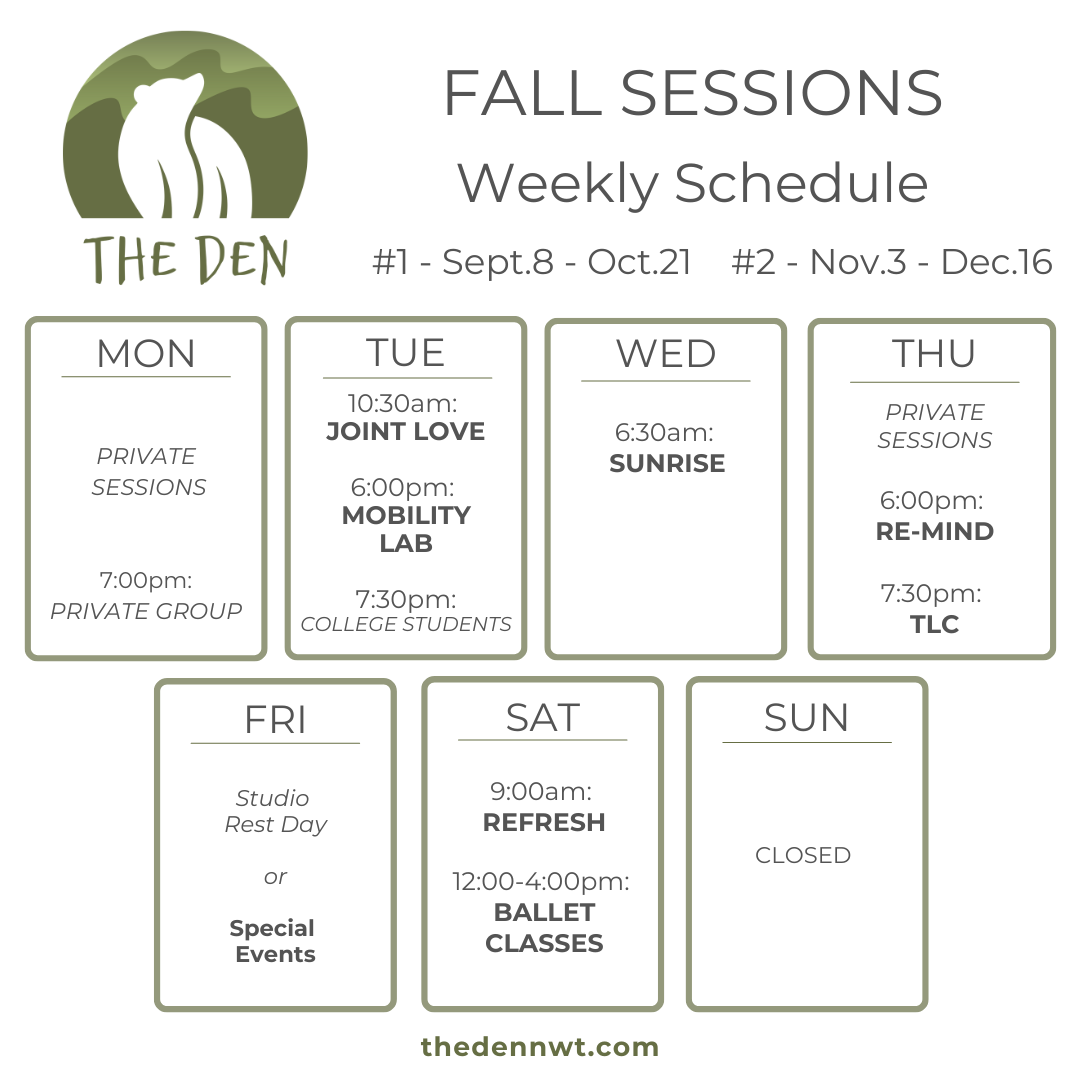 THE DEN

FALL SESSIONS
Weekly Schedule
#1 - Sept.8 - Oct.21 #2 - Nov.3 - Dec.16

MON
PRIVATE SESSIONS
7:00pm: PRIVATE GROUP

TUE
10:30am: JOINT LOVE
6:00pm: MOBILITY LAB
7:30pm: COLLEGE STUDENTS

WED
6:30am: SUNRISE

THU
PRIVATE SESSIONS
6:00pm: RE-MIND
7:30pm: TLC

FRI
Studio Rest Day
or
Special Events

SAT
9:00am: REFRESH
12:00-4:00pm: BALLET CLASSES

SUN
CLOSED

thedennwt.com